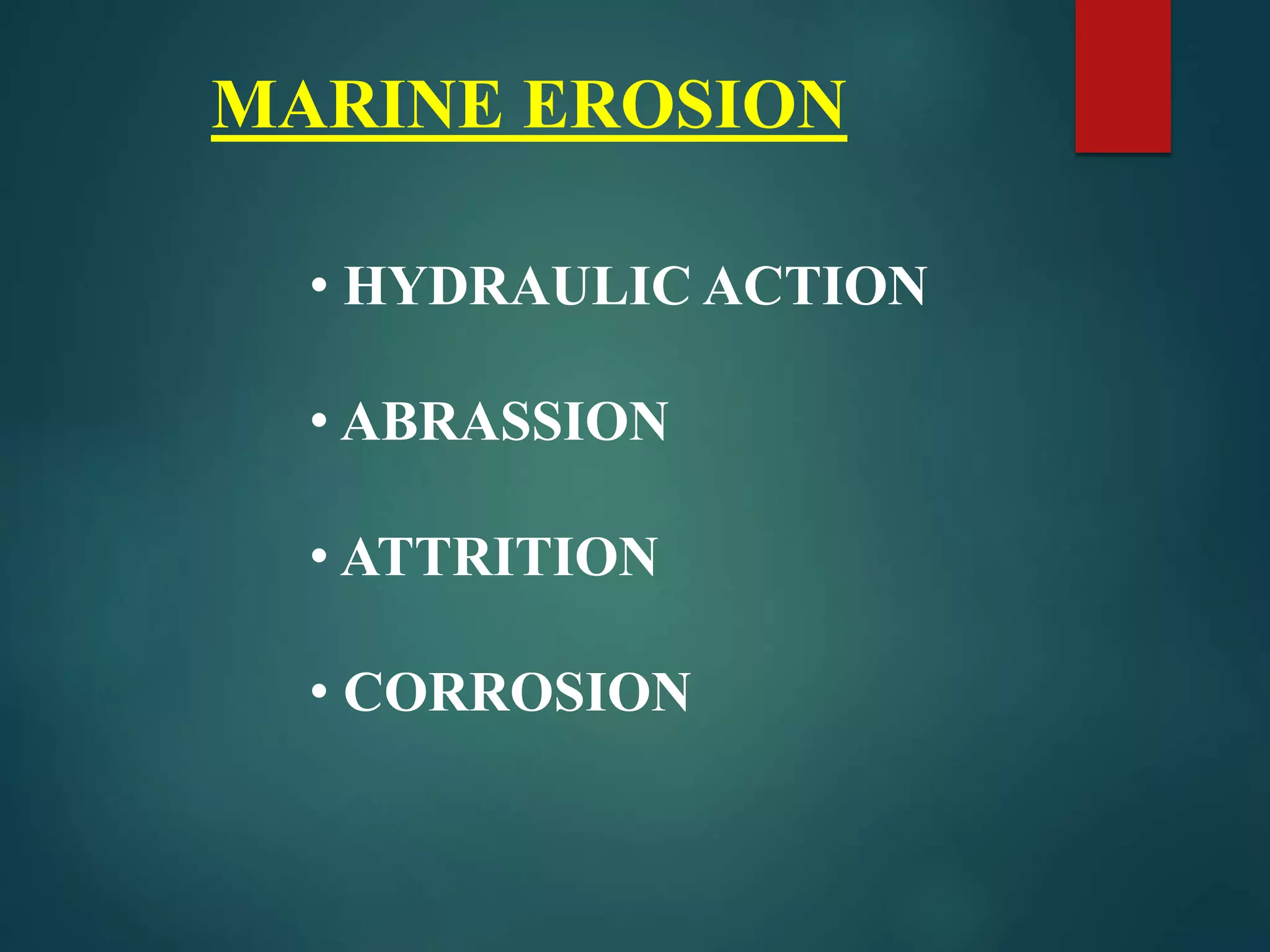 MARINE EROSION

• HYDRAULIC ACTION

• ABRASSION

• ATTRITION

• CORROSION